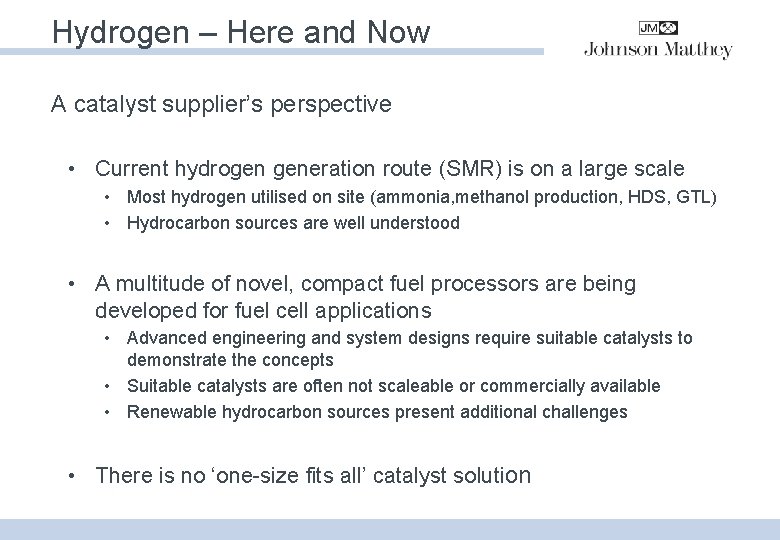 Hydrogen – Here and Now

JM
Johnson Matthey

A catalyst supplier's perspective

• Current hydrogen generation route (SMR) is on a large scale
  • Most hydrogen utilised on site (ammonia,methanol production, HDS, GTL)
  • Hydrocarbon sources are well understood

• A multitude of novel, compact fuel processors are being developed for fuel cell applications
  • Advanced engineering and system designs require suitable catalysts to demonstrate the concepts
  • Suitable catalysts are often not scaleable or commercially available
  • Renewable hydrocarbon sources present additional challenges

• There is no 'one-size fits all' catalyst solution